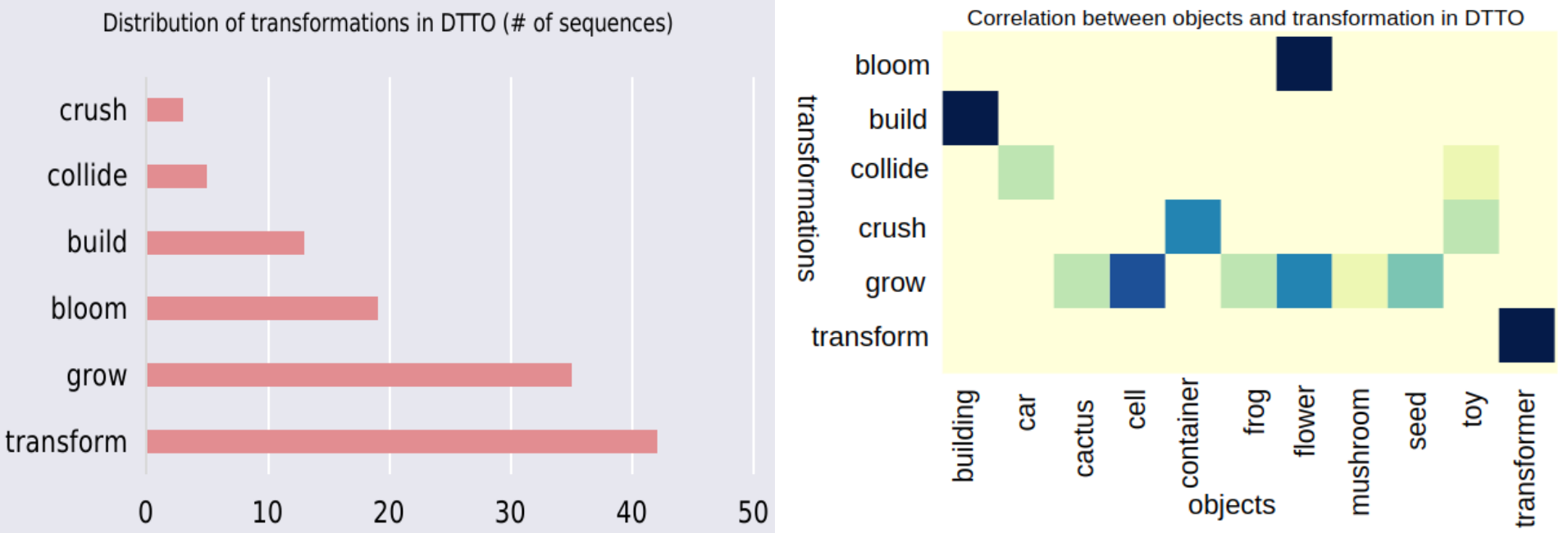 Distribution of transformations in DTTO (# of sequences)

crush
collide
build
bloom
grow
transform

0 10 20 30 40 50

Correlation between objects and transformation in DTTO

transformations

bloom
build
collide
crush
grow
transform

building car cactus cell container frog flower mushroom seed toy transformer

objects